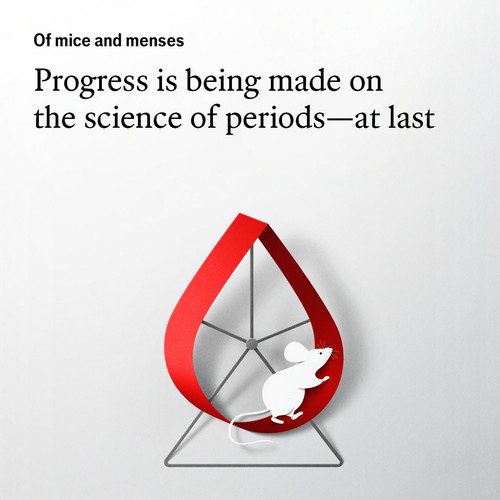 Of mice and menses

Progress is being made on the science of periods—at last